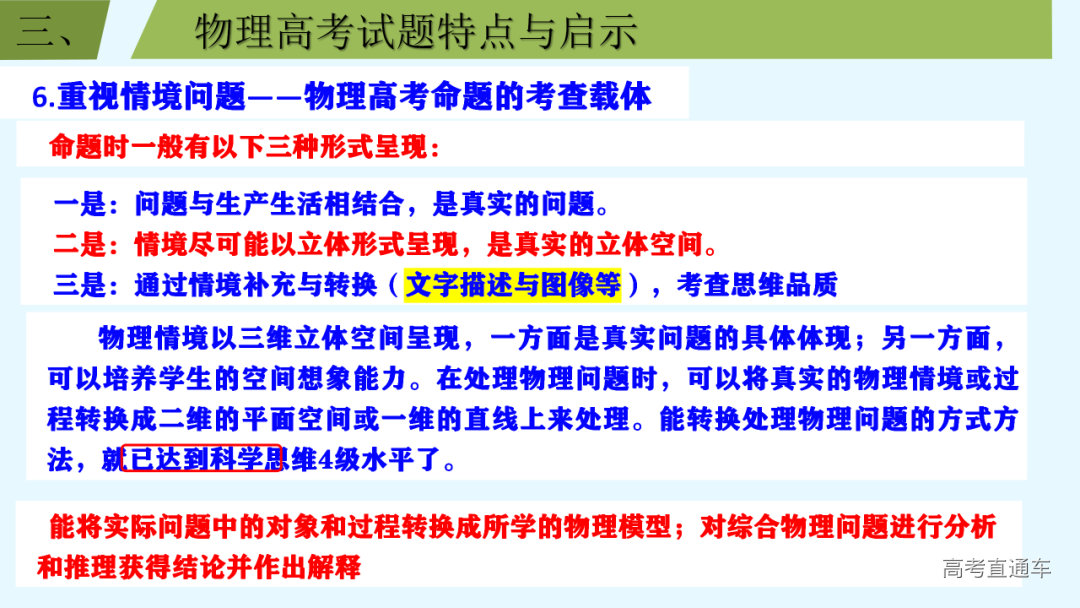 三、 物理高考试题特点与启示

6.重视情境问题——物理高考命题的考查载体

命题时一般有以下三种形式呈现：

一是：问题与生产生活相结合，是真实的问题。
二是：情境尽可能以立体形式呈现，是真实的立体空间。
三是：通过情境补充与转换（文字描述与图像等），考查思维品质

物理情境以三维立体空间呈现，一方面是真实问题的具体体现；另一方面，可以培养学生的空间想象能力。在处理物理问题时，可以将真实的物理情境或过程转换成二维的平面空间或一维的直线上来处理。能转换处理物理问题的方式方法，就已达到科学思维4级水平了。

能将实际问题中的对象和过程转换成所学的物理模型；对综合物理问题进行分析和推理获得结论并作出解释

高考直通车